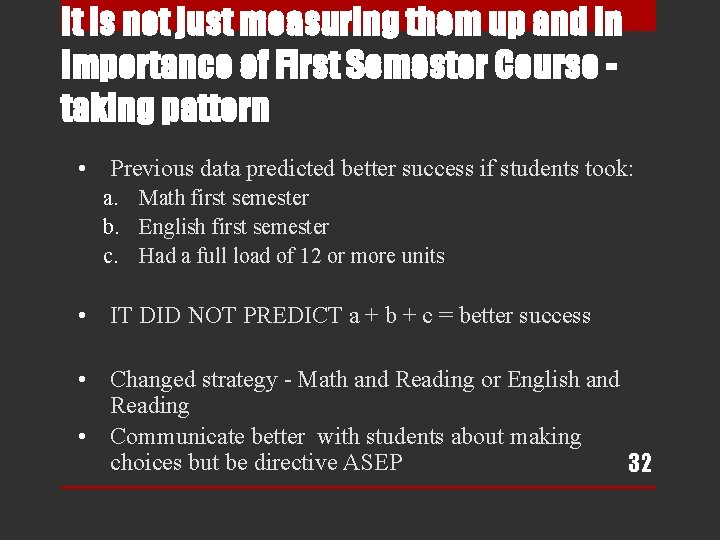 It is not just measuring them up and in Importance of First Semester Course - taking pattern

• Previous data predicted better success if students took:
a. Math first semester
b. English first semester
c. Had a full load of 12 or more units

• IT DID NOT PREDICT a + b + c = better success

• Changed strategy - Math and Reading or English and Reading
• Communicate better with students about making choices but be directive ASEP

32